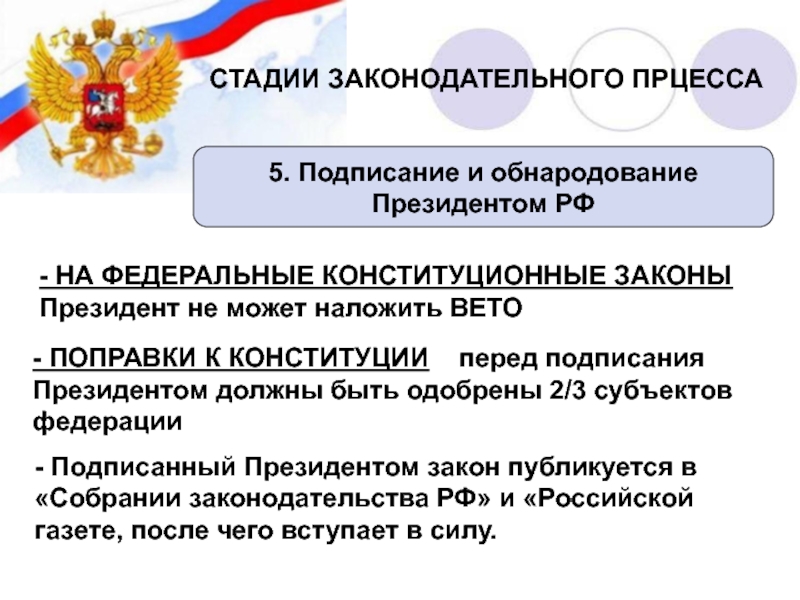 СТАДИИ ЗАКОНОДАТЕЛЬНОГО ПРЦЕССА

5. Подписание и обнародование Президентом РФ

- НА ФЕДЕРАЛЬНЫЕ КОНСТИТУЦИОННЫЕ ЗАКОНЫ Президент не может наложить ВЕТО

- ПОПРАВКИ К КОНСТИТУЦИИ перед подписания Президентом должны быть одобрены 2/3 субъектов федерации

- Подписанный Президентом закон публикуется в «Собрании законодательства РФ» и «Российской газете, после чего вступает в силу.